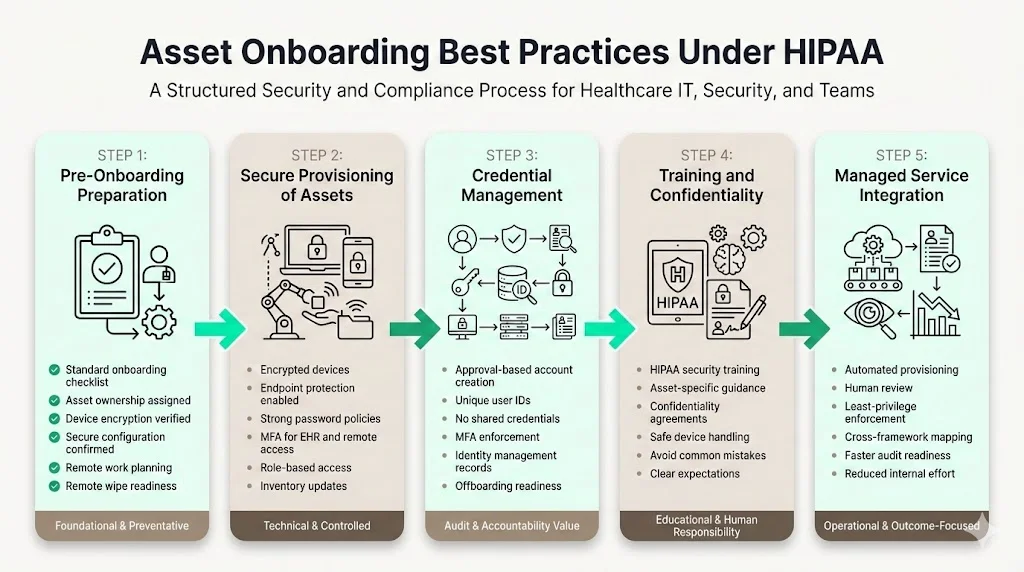 Asset Onboarding Best Practices Under HIPAA

A Structured Security and Compliance Process for Healthcare IT, Security, and Teams

STEP 1:
Pre-Onboarding Preparation

- Standard onboarding checklist
- Asset ownership assigned
- Device encryption verified
- Secure configuration confirmed
- Remote work planning
- Remote wipe readiness

Foundational & Preventative

STEP 2:
Secure Provisioning of Assets

- Encrypted devices
- Endpoint protection enabled
- Strong password policies
- MFA for EHR and remote access
- Role-based access
- Inventory updates

Technical & Controlled

STEP 3:
Credential Management

ID

- Approval-based account creation
- Unique user IDs
- No shared credentials
- MFA enforcement
- Identity management records
- Offboarding readiness

Audit & Accountability Value

STEP 4:
Training and Confidentiality

H
HIPAA

- HIPAA security training
- Asset-specific guidance
- Confidentiality agreements
- Safe device handling
- Avoid common mistakes
- Clear expectations

Educational & Human Responsibility

STEP 5:
Managed Service Integration

- Automated provisioning
- Human review
- Least-privilege enforcement
- Cross-framework mapping
- Faster audit readiness
- Reduced internal effort

Operational & Outcome-Focused